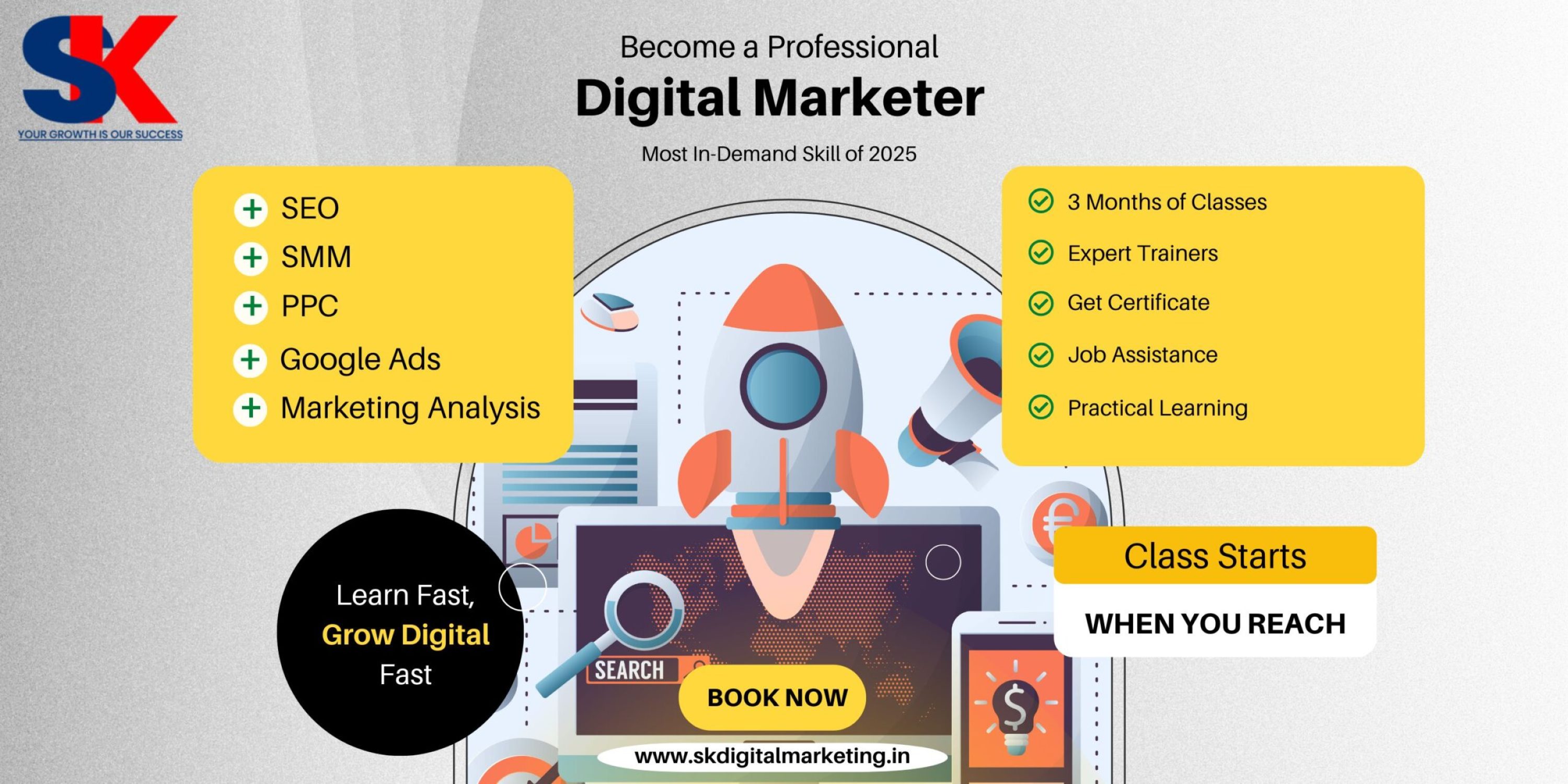 SK
YOUR GROWTH IS OUR SUCCESS

Become a Professional
Digital Marketer
Most In-Demand Skill of 2025

SEO
SMM
PPC
Google Ads
Marketing Analysis

3 Months of Classes
Expert Trainers
Get Certificate
Job Assistance
Practical Learning

Learn Fast,
Grow Digital
Fast

SEARCH

BOOK NOW

Class Starts
WHEN YOU REACH

www.skdigitalmarketing.in